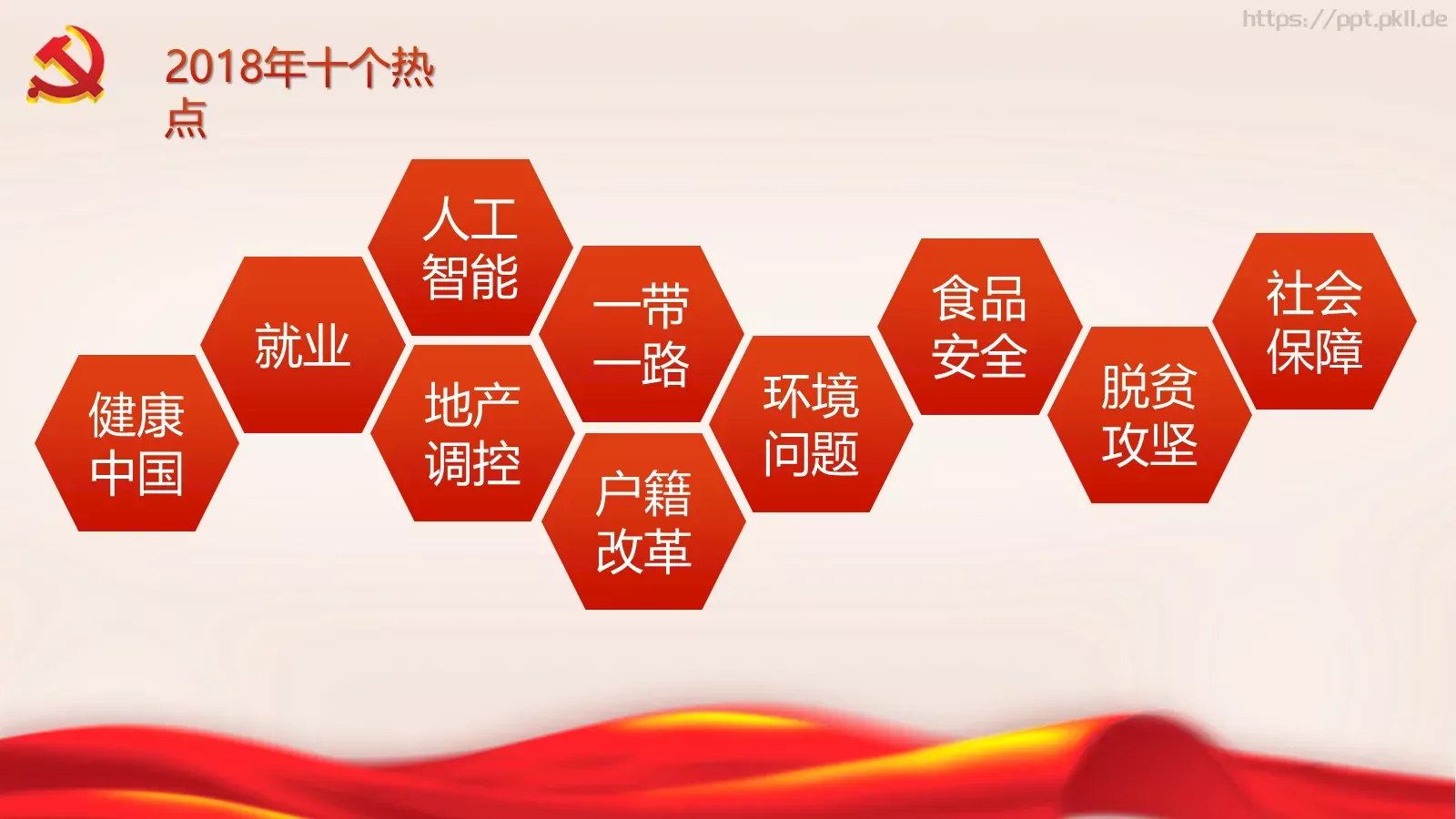 https://ppt.pkll.de

2018年十个热点

健康中国

就业

人工智能

地产调控

一带一路

户籍改革

环境问题

食品安全

脱贫攻坚

社会保障